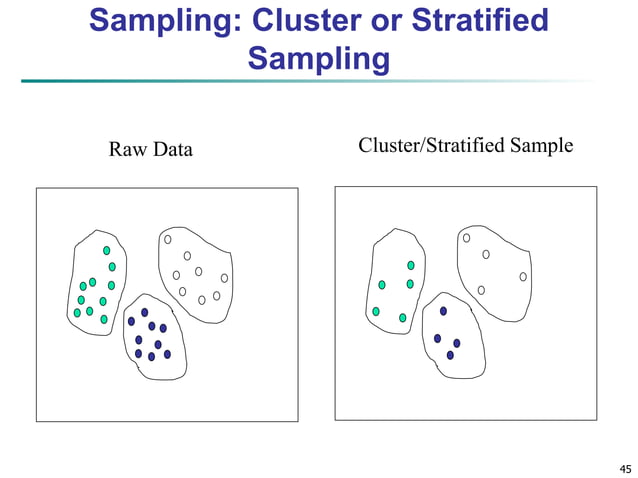 Sampling: Cluster or Stratified Sampling

Raw Data

Cluster/Stratified Sample

45